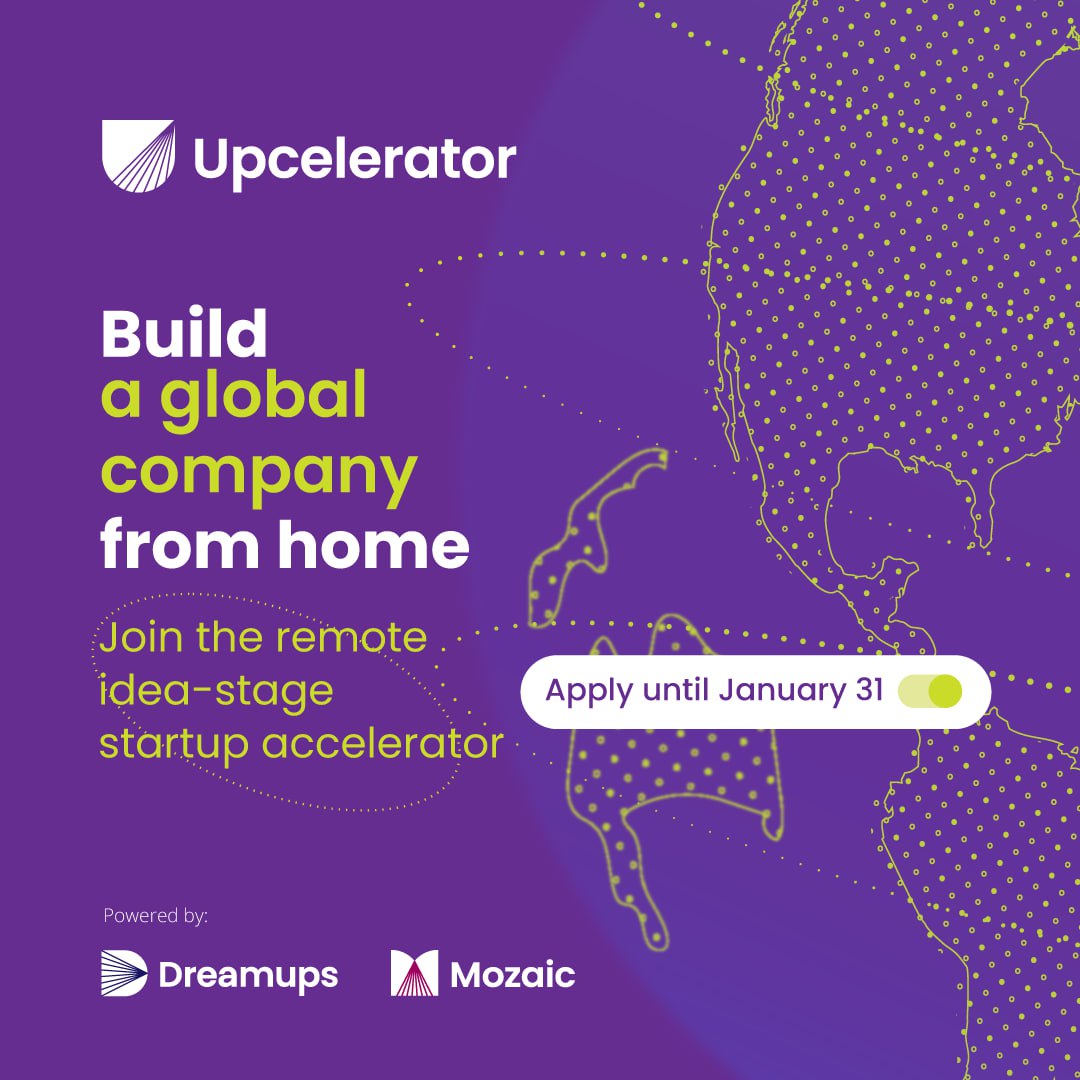 Upcelerator

Build a global company from home

Join the remote idea-stage startup accelerator

Apply until January 31

Powered by:

Dreamups

Mozaic